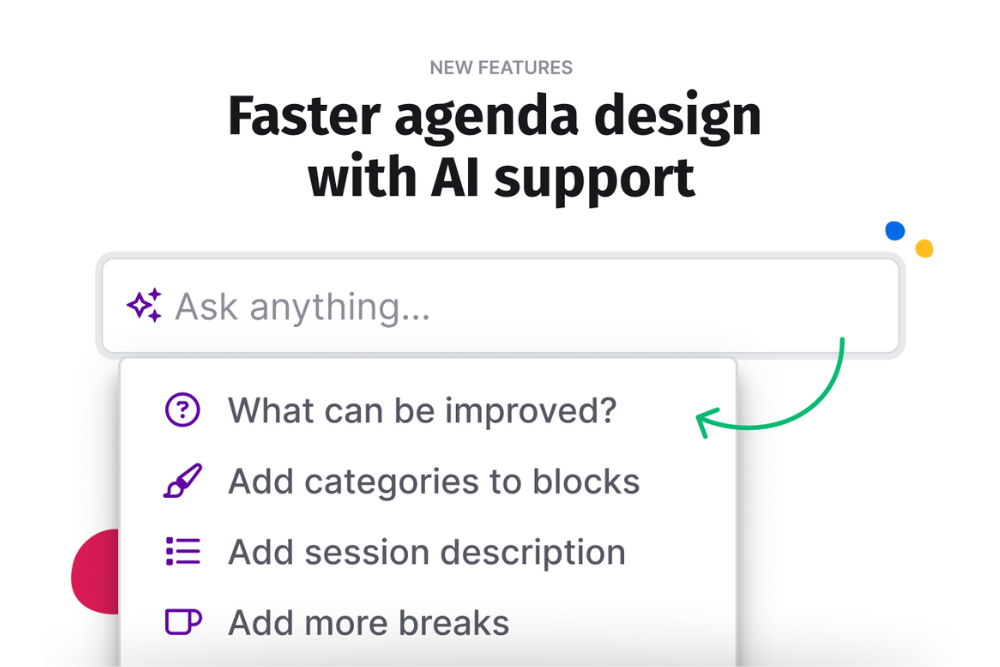 NEW FEATURES

Faster agenda design with AI support

Ask anything...

What can be improved?

Add categories to blocks

Add session description

Add more breaks